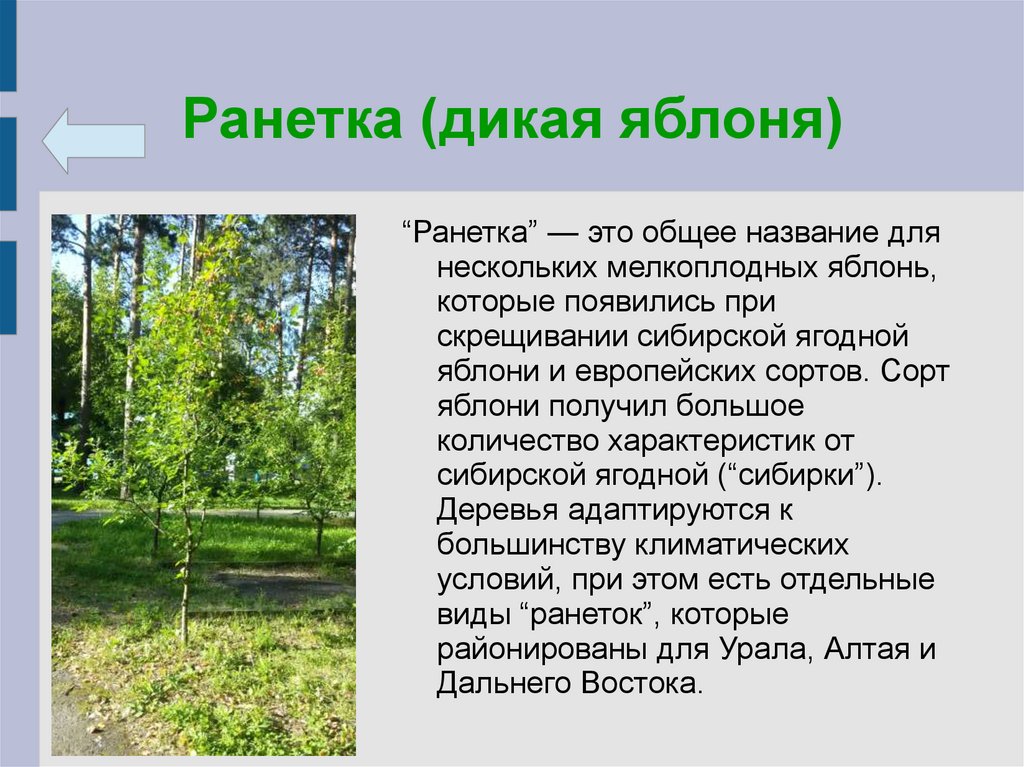 Ранетка (дикая яблоня)

“Ранетка” — это общее название для нескольких мелкоплодных яблонь, которые появились при скрещивании сибирской ягодной яблони и европейских сортов. Сорт яблони получил большое количество характеристик от сибирской ягодной (“сибирки”). Деревья адаптируются к большинству климатических условий, при этом есть отдельные виды “ранеток”, которые районированы для Урала, Алтая и Дальнего Востока.